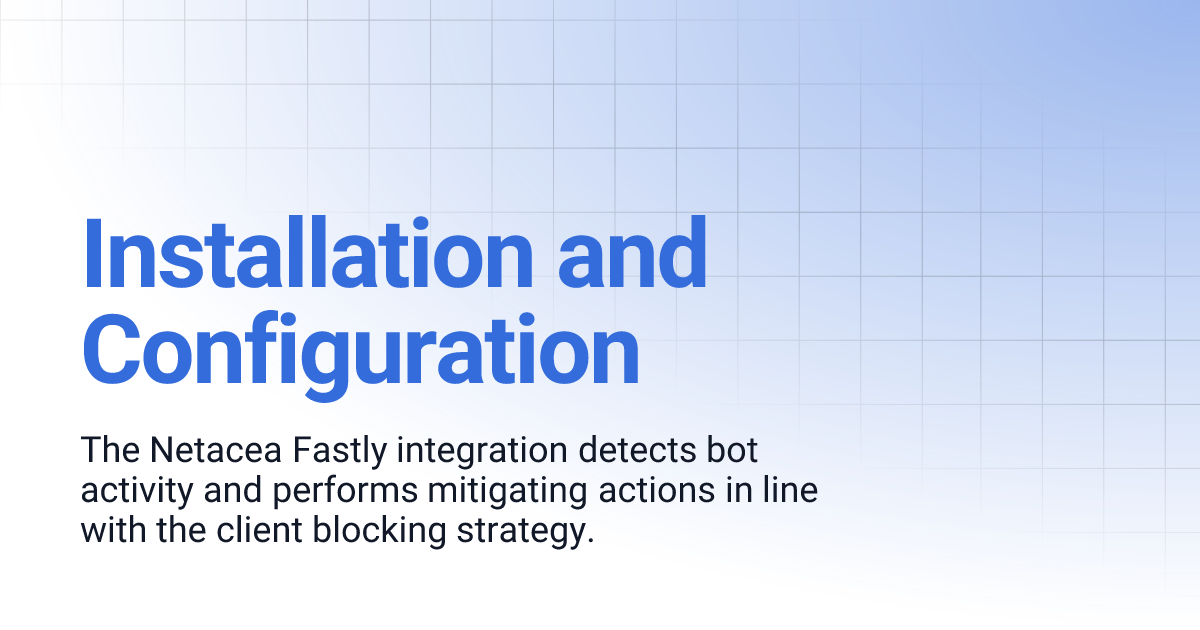 Installation and Configuration

The Netacea Fastly integration detects bot activity and performs mitigating actions in line with the client blocking strategy.